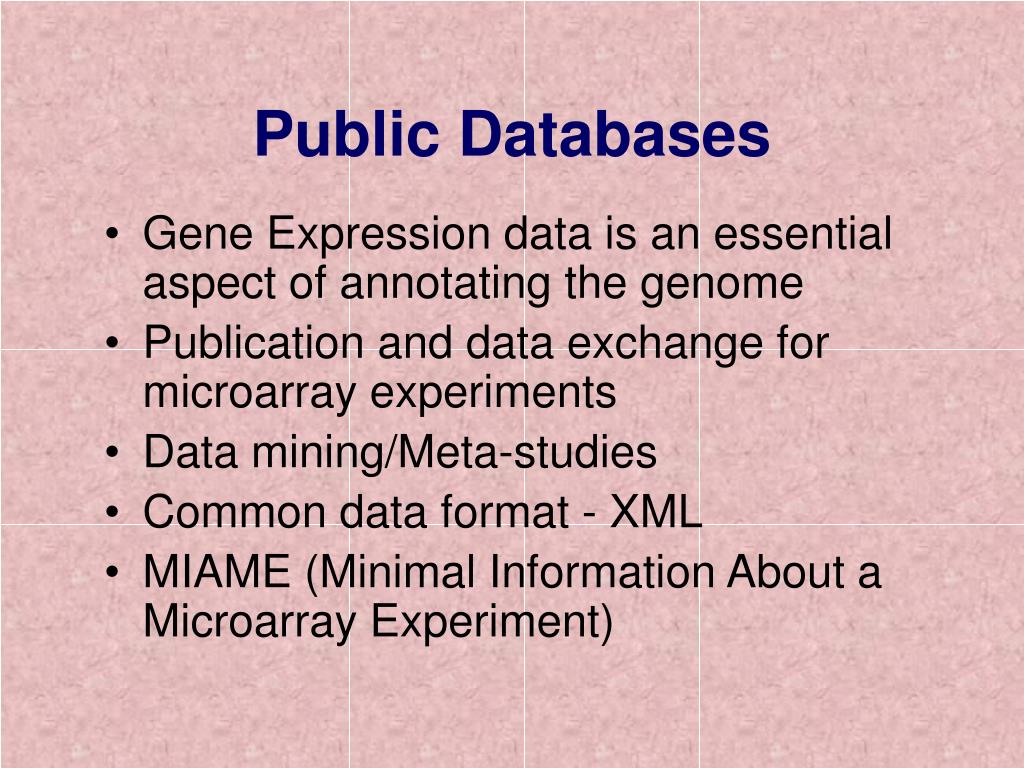 Public Databases

• Gene Expression data is an essential aspect of annotating the genome
• Publication and data exchange for microarray experiments
• Data mining/Meta-studies
• Common data format - XML
• MIAME (Minimal Information About a Microarray Experiment)